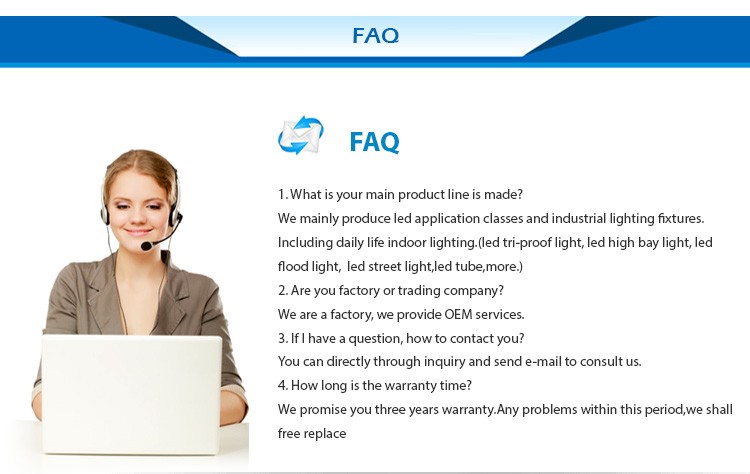 FAQ

FAQ

1. What is your main product line is made?
We mainly produce led application classes and industrial lighting fixtures. Including daily life indoor lighting.(led tri-proof light, led high bay light, led flood light, led street light,led tube,more.)
2. Are you factory or trading company?
We are a factory, we provide OEM services.
3. If I have a question, how to contact you?
You can directly through inquiry and send e-mail to consult us.
4. How long is the warranty time?
We promise you three years warranty.Any problems within this period,we shall free replace